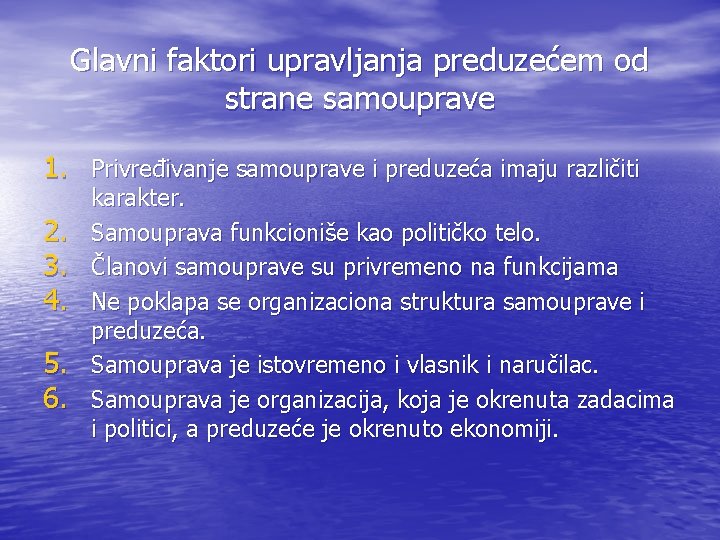 Glavni faktori upravljanja preduzećem od strane samouprave

1. Privređivanje samouprave i preduzeća imaju različiti karakter.
2. Samouprava funkcioniše kao političko telo.
3. Članovi samouprave su privremeno na funkcijama
4. Ne poklapa se organizaciona struktura samouprave i preduzeća.
5. Samouprava je istovremeno i vlasnik i naručilac.
6. Samouprava je organizacija, koja je okrenuta zadacima i politici, a preduzeće je okrenuto ekonomiji.